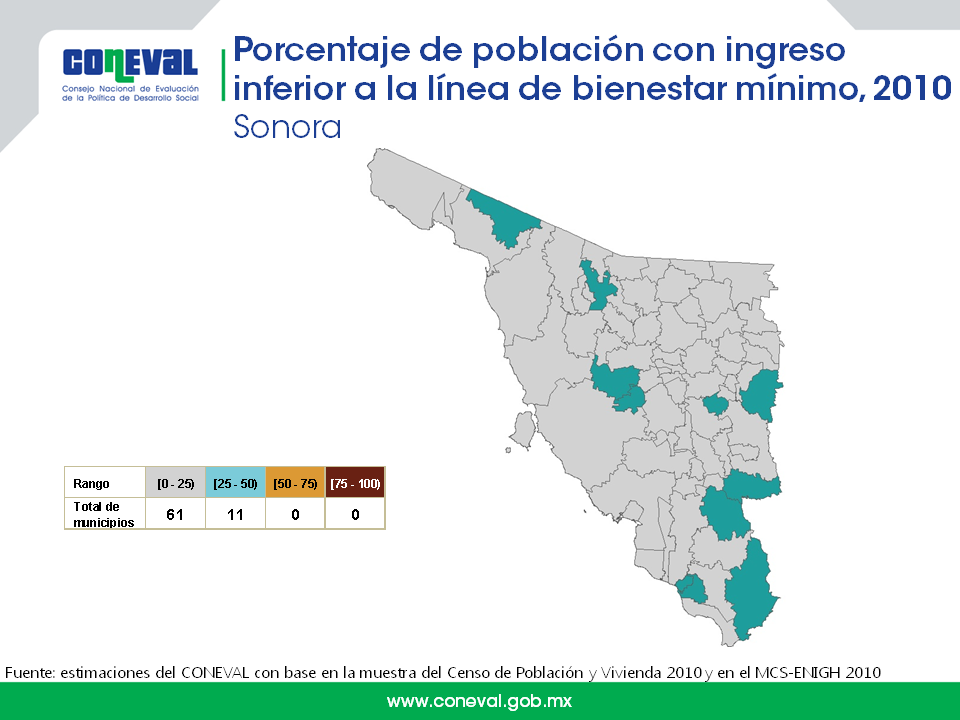 CONEVAL
Consejo Nacional de Evaluación de la Política de Desarrollo Social

Porcentaje de población con ingreso inferior a la línea de bienestar mínimo, 2010
Sonora

| Rango | [0 - 25) | [25 - 50) | [50 - 75) | [75 - 100] |
|---|---|---|---|---|
| Total de municipios | 61 | 11 | 0 | 0 |

Fuente: estimaciones del CONEVAL con base en la muestra del Censo de Población y Vivienda 2010 y en el MCS-ENIGH 2010

www.coneval.gob.mx